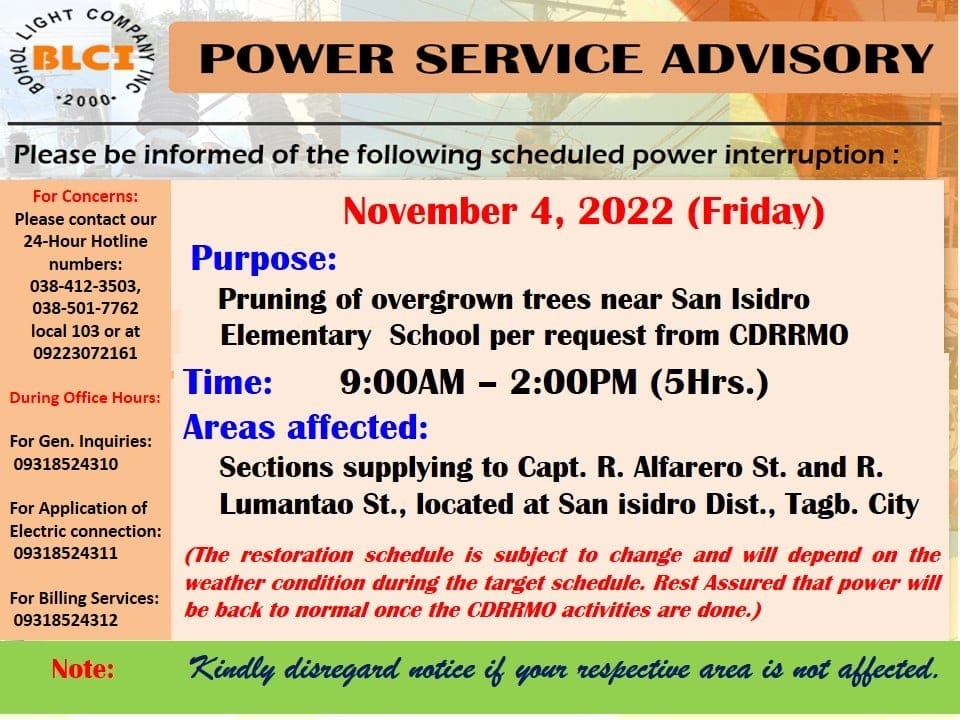 BOHOL LIGHT COMPANY INC
BLCI
·2000·

POWER SERVICE ADVISORY

Please be informed of the following scheduled power interruption :

For Concerns:
Please contact our 24-Hour Hotline numbers:
038-412-3503,
038-501-7762
local 103 or at
09223072161

During Office Hours:

For Gen. Inquiries:
09318524310

For Application of Electric connection:
09318524311

For Billing Services:
09318524312

November 4, 2022 (Friday)

Purpose:
Pruning of overgrown trees near San Isidro Elementary School per request from CDRRMO

Time: 9:00AM – 2:00PM (5Hrs.)

Areas affected:
Sections supplying to Capt. R. Alfarero St. and R. Lumantao St., located at San isidro Dist., Tagb. City

(The restoration schedule is subject to change and will depend on the weather condition during the target schedule. Rest Assured that power will be back to normal once the CDRRMO activities are done.)

Note: Kindly disregard notice if your respective area is not affected.